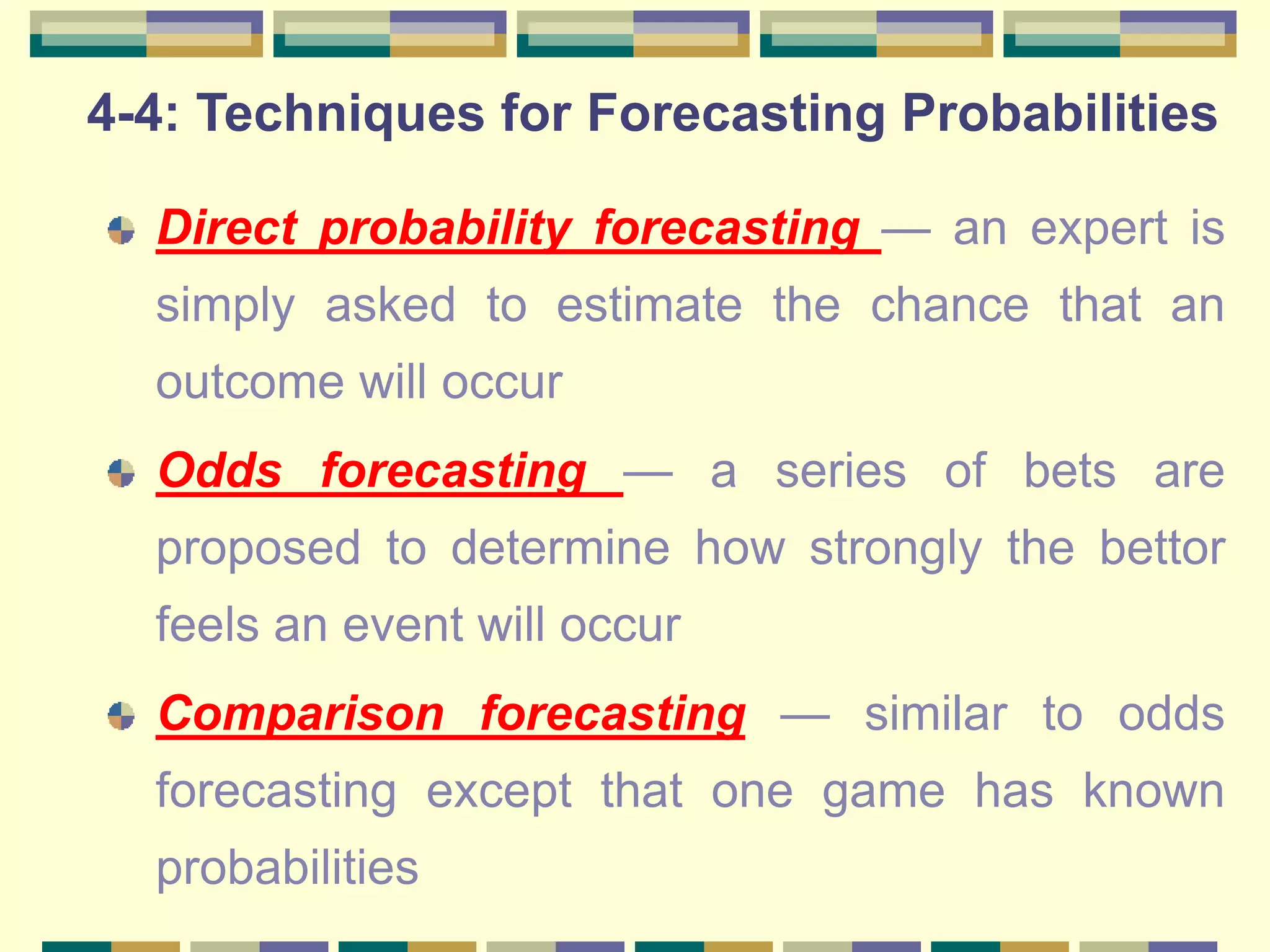 4-4: Techniques for Forecasting Probabilities

Direct probability forecasting — an expert is simply asked to estimate the chance that an outcome will occur

Odds forecasting — a series of bets are proposed to determine how strongly the bettor feels an event will occur

Comparison forecasting — similar to odds forecasting except that one game has known probabilities